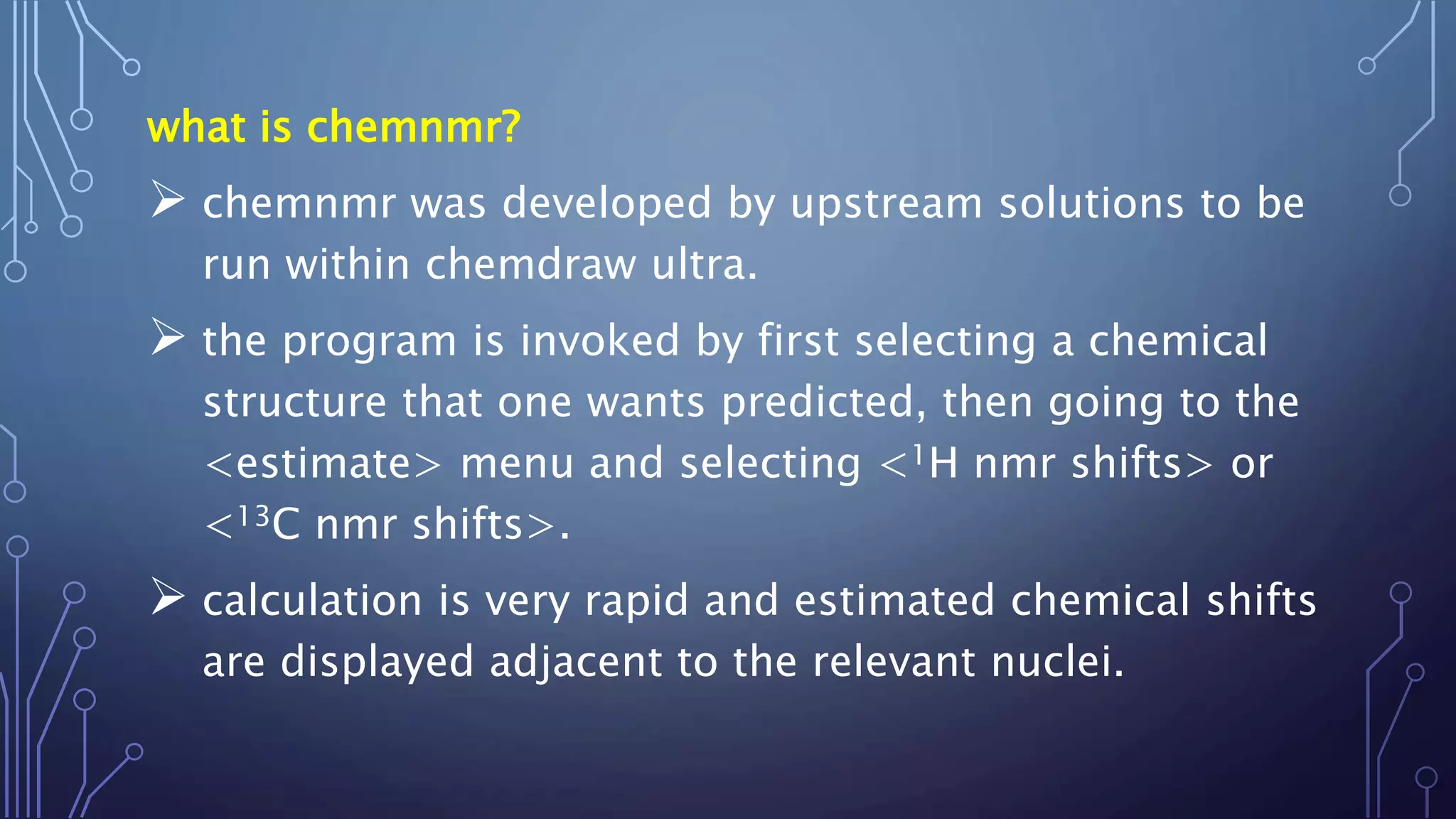 what is chemnmr?

➢ chemnmr was developed by upstream solutions to be run within chemdraw ultra.

➢ the program is invoked by first selecting a chemical structure that one wants predicted, then going to the <estimate> menu and selecting <$^{1}$H nmr shifts> or <$^{13}$C nmr shifts>.

➢ calculation is very rapid and estimated chemical shifts are displayed adjacent to the relevant nuclei.